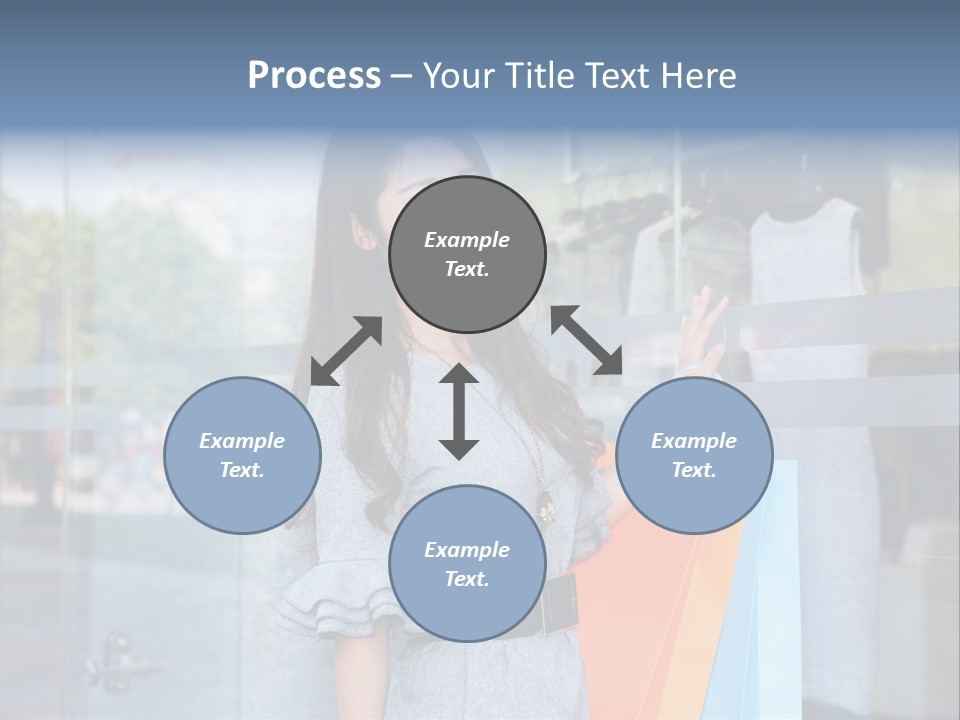 Process – Your Title Text Here

Example Text.

Example Text.

Example Text.

Example Text.